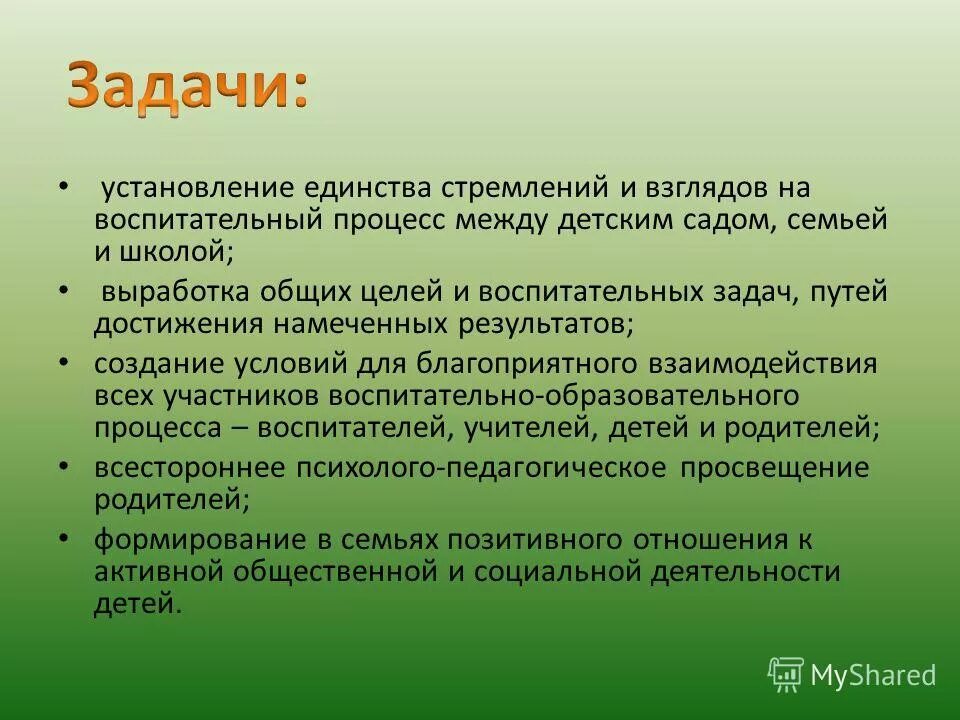 Задачи:

• установление единства стремлений и взглядов на воспитательный процесс между детским садом, семьей и школой;
• выработка общих целей и воспитательных задач, путей достижения намеченных результатов;
• создание условий для благоприятного взаимодействия всех участников воспитательно-образовательного процесса – воспитателей, учителей, детей и родителей;
• всестороннее психолого-педагогическое просвещение родителей;
• формирование в семьях позитивного отношения к активной общественной и социальной деятельности детей.

MyShared